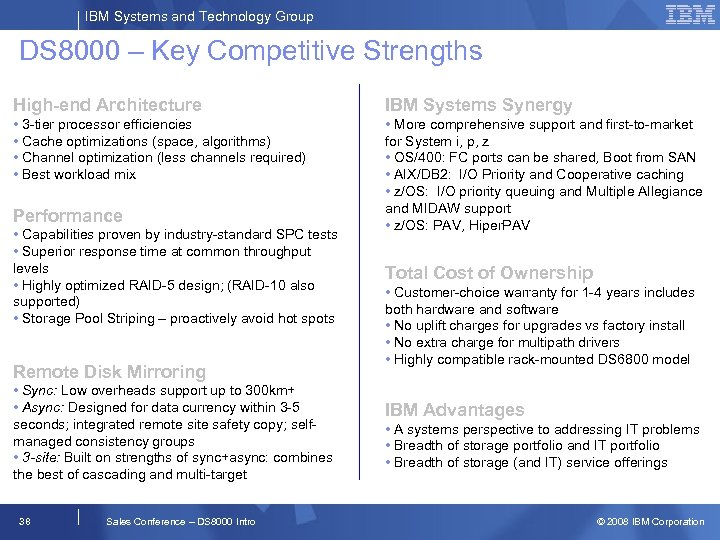 IBM Systems and Technology Group

IBM

DS8000 – Key Competitive Strengths

High-end Architecture
• 3-tier processor efficiencies
• Cache optimizations (space, algorithms)
• Channel optimization (less channels required)
• Best workload mix

Performance
• Capabilities proven by industry-standard SPC tests
• Superior response time at common throughput levels
• Highly optimized RAID-5 design; (RAID-10 also supported)
• Storage Pool Striping – proactively avoid hot spots

Remote Disk Mirroring
• Sync: Low overheads support up to 300km+
• Async: Designed for data currency within 3-5 seconds; integrated remote site safety copy; self-managed consistency groups
• 3-site: Built on strengths of sync+async: combines the best of cascading and multi-target

IBM Systems Synergy
• More comprehensive support and first-to-market for System i, p, z
• OS/400: FC ports can be shared, Boot from SAN
• AIX/DB2: I/O Priority and Cooperative caching
• z/OS: I/O priority queuing and Multiple Allegiance and MIDAW support
• z/OS: PAV, HiperPAV

Total Cost of Ownership
• Customer-choice warranty for 1-4 years includes both hardware and software
• No uplift charges for upgrades vs factory install
• No extra charge for multipath drivers
• Highly compatible rack-mounted DS6800 model

IBM Advantages
• A systems perspective to addressing IT problems
• Breadth of storage portfolio and IT portfolio
• Breadth of storage (and IT) service offerings

38

Sales Conference – DS8000 Intro

© 2008 IBM Corporation